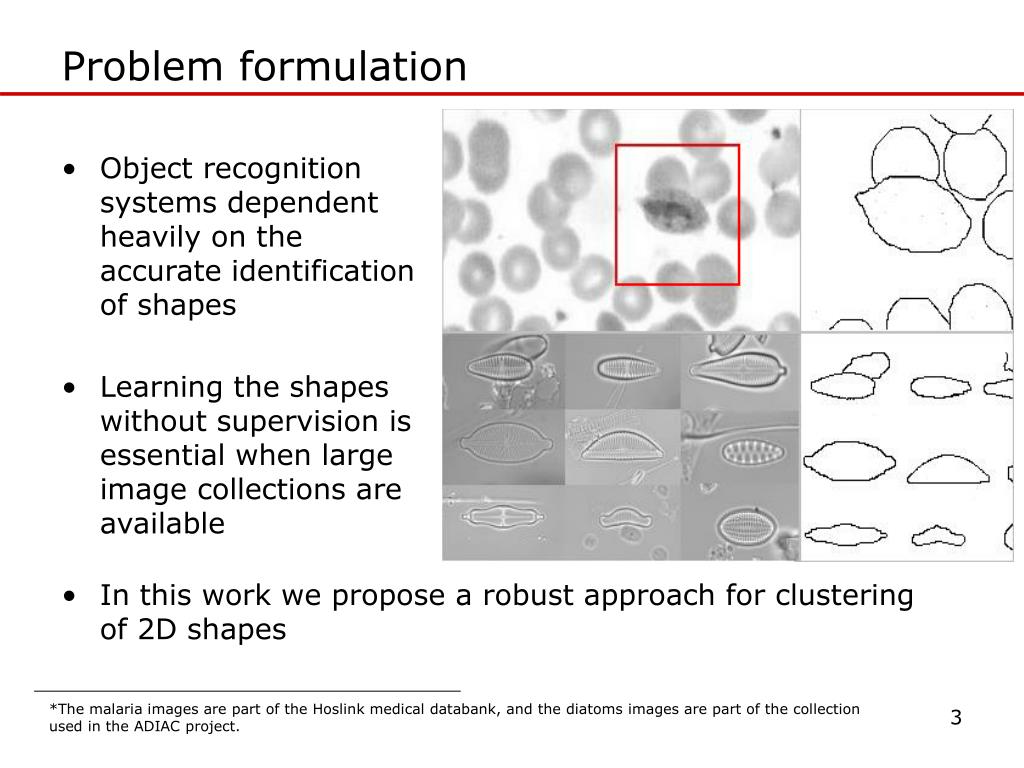 Problem formulation

• Object recognition systems dependent heavily on the accurate identification of shapes

• Learning the shapes without supervision is essential when large image collections are available

• In this work we propose a robust approach for clustering of 2D shapes

*The malaria images are part of the Hoslink medical databank, and the diatoms images are part of the collection used in the ADIAC project.

3